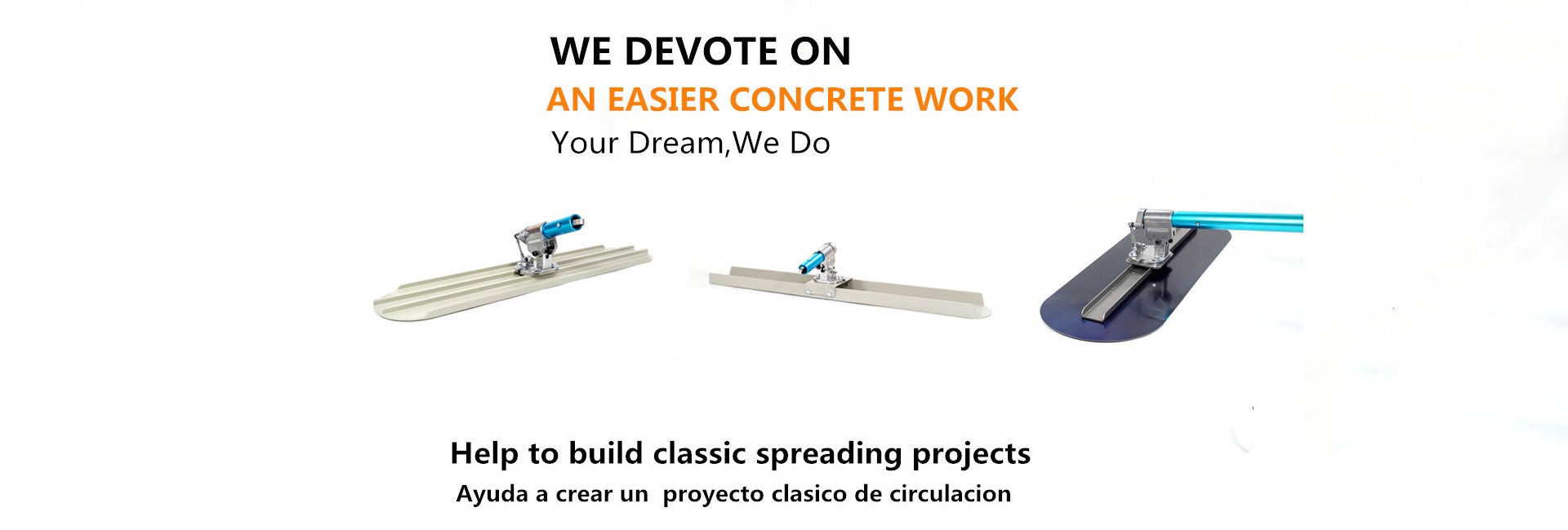 WE DEVOTE ON
AN EASIER CONCRETE WORK
Your Dream,We Do

Help to build classic spreading projects
Ayuda a crear un proyecto clasico de circulacion